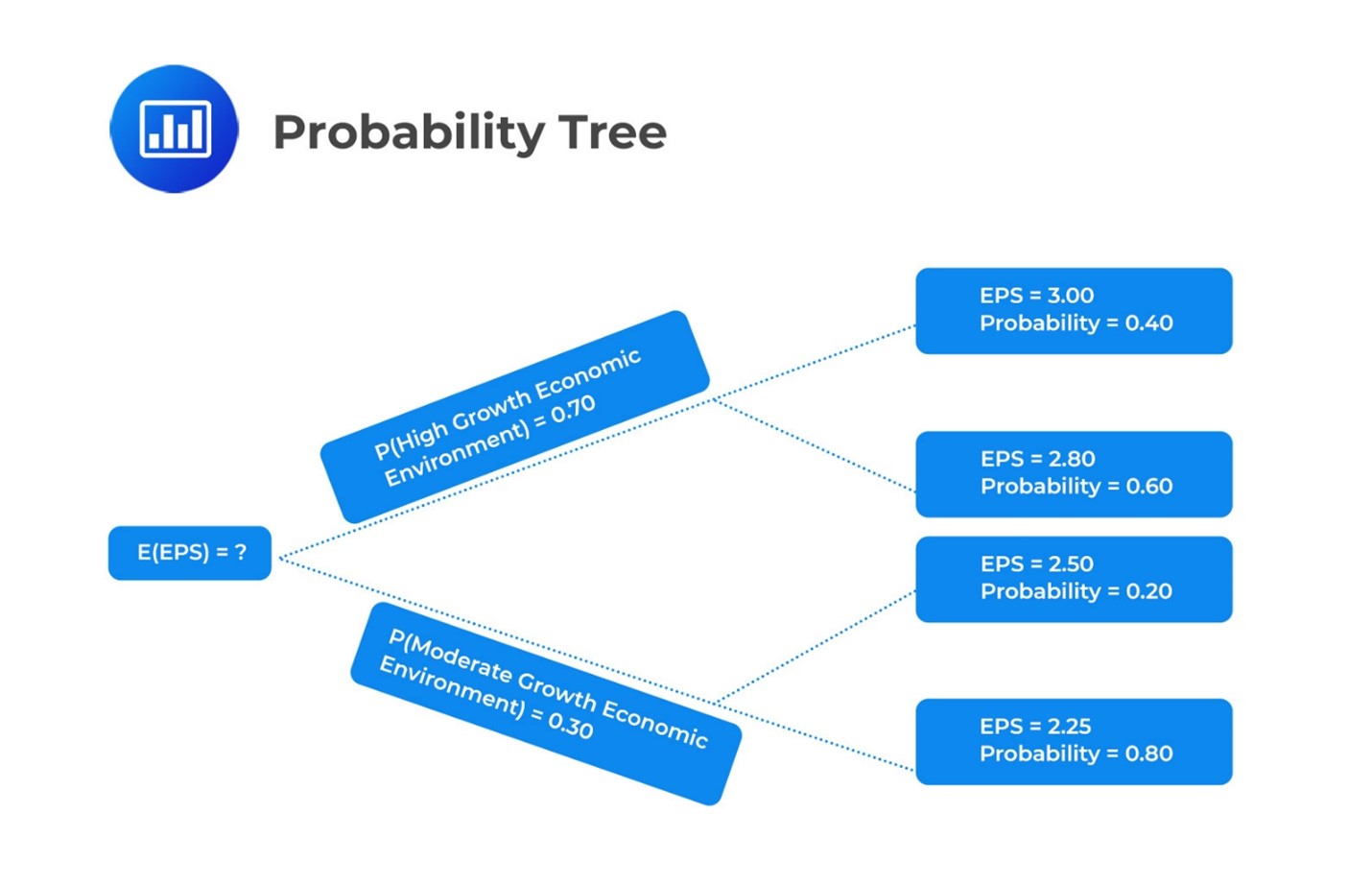 Probability Tree

E(EPS) = ?

P(High Growth Economic Environment) = 0.70

P(Moderate Growth Economic Environment) = 0.30

EPS = 3.00
Probability = 0.40

EPS = 2.80
Probability = 0.60

EPS = 2.50
Probability = 0.20

EPS = 2.25
Probability = 0.80